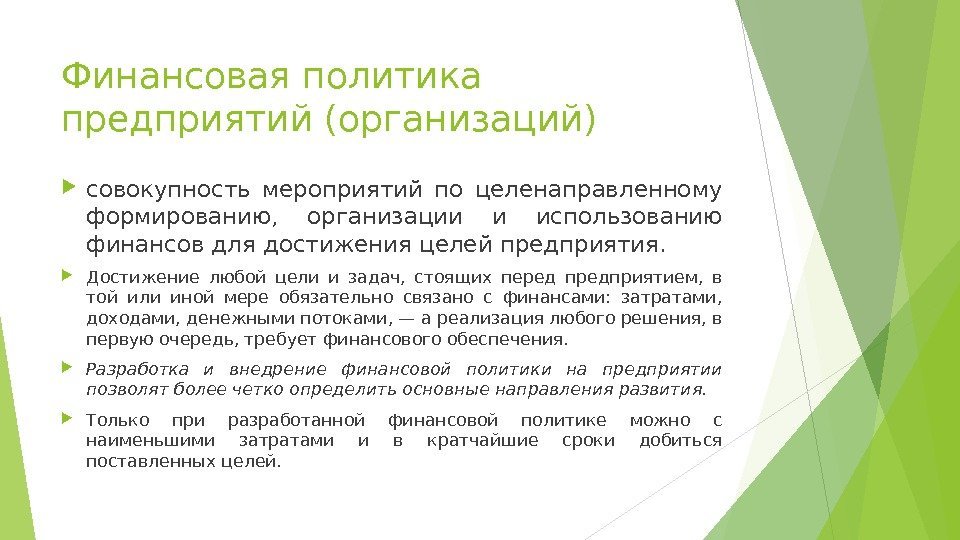 Финансовая политика предприятий (организаций)

совокупность мероприятий по целенаправленному формированию, организации и использованию финансов для достижения целей предприятия.

Достижение любой цели и задач, стоящих перед предприятием, в той или иной мере обязательно связано с финансами: затратами, доходами, денежными потоками, — а реализация любого решения, в первую очередь, требует финансового обеспечения.

Разработка и внедрение финансовой политики на предприятии позволят более четко определить основные направления развития.

Только при разработанной финансовой политике можно с наименьшими затратами и в кратчайшие сроки добиться поставленных целей.